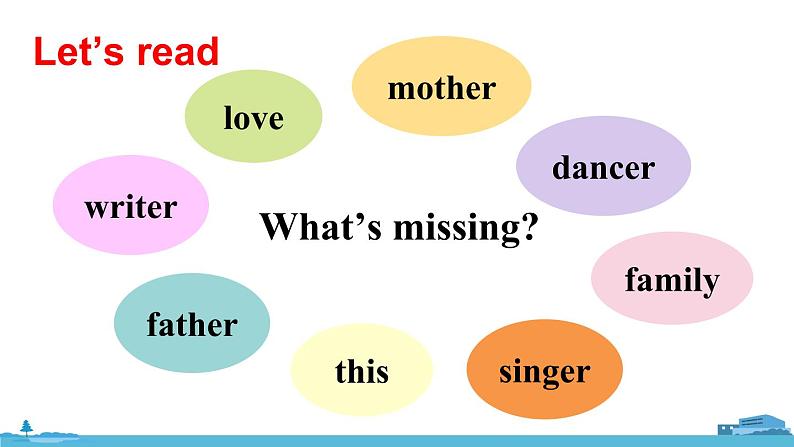 Let's read

love

mother

dancer

writer

What's missing?

family

father

this

singer